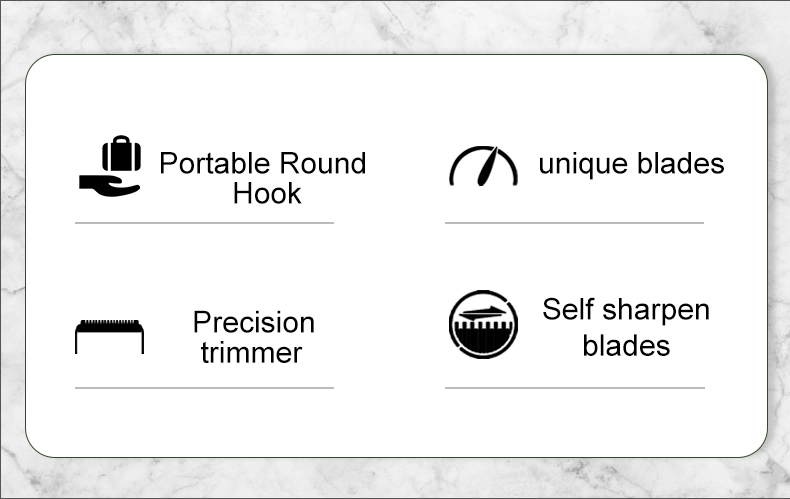 Portable Round Hook

unique blades

Precision trimmer

Self sharpen blades